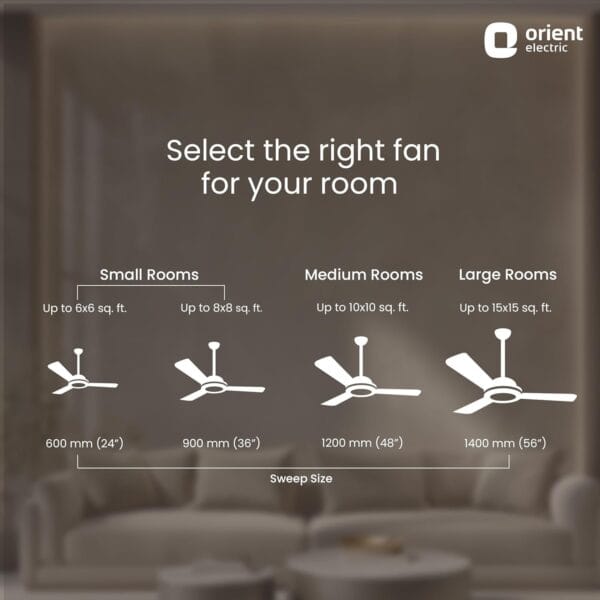 orient electric

Select the right fan for your room

Small Rooms

Up to 6x6 sq. ft.

Up to 8x8 sq. ft.

Medium Rooms

Up to 10x10 sq. ft.

Large Rooms

Up to 15x15 sq. ft.

600 mm (24")

900 mm (36")

1200 mm (48")

1400 mm (56")

Sweep Size